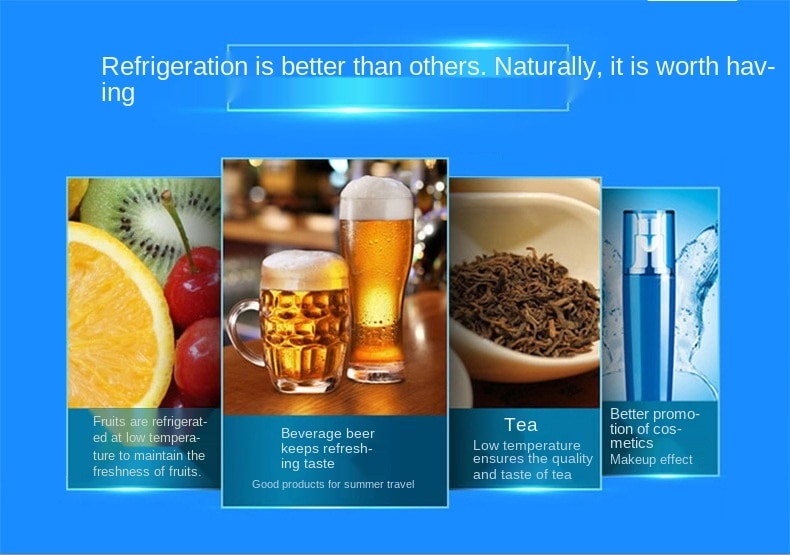 Refrigeration is better than others. Naturally, it is worth having

Fruits are refrigerated at low temperature to maintain the freshness of fruits.

Beverage beer keeps refreshing taste

Good products for summer travel

Tea

Low temperature ensures the quality and taste of tea

Better promotion of cosmetics

Makeup effect